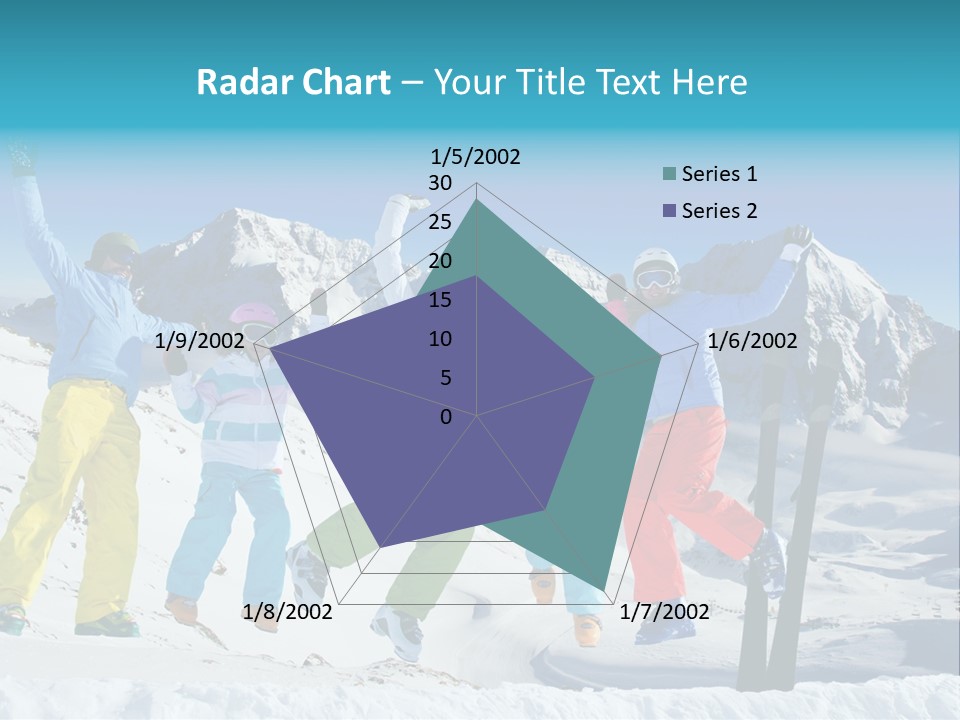 Radar Chart – Your Title Text Here

1/5/2002
30
25
20
15
10
5
0
1/6/2002
1/7/2002
1/8/2002
1/9/2002

Series 1
Series 2